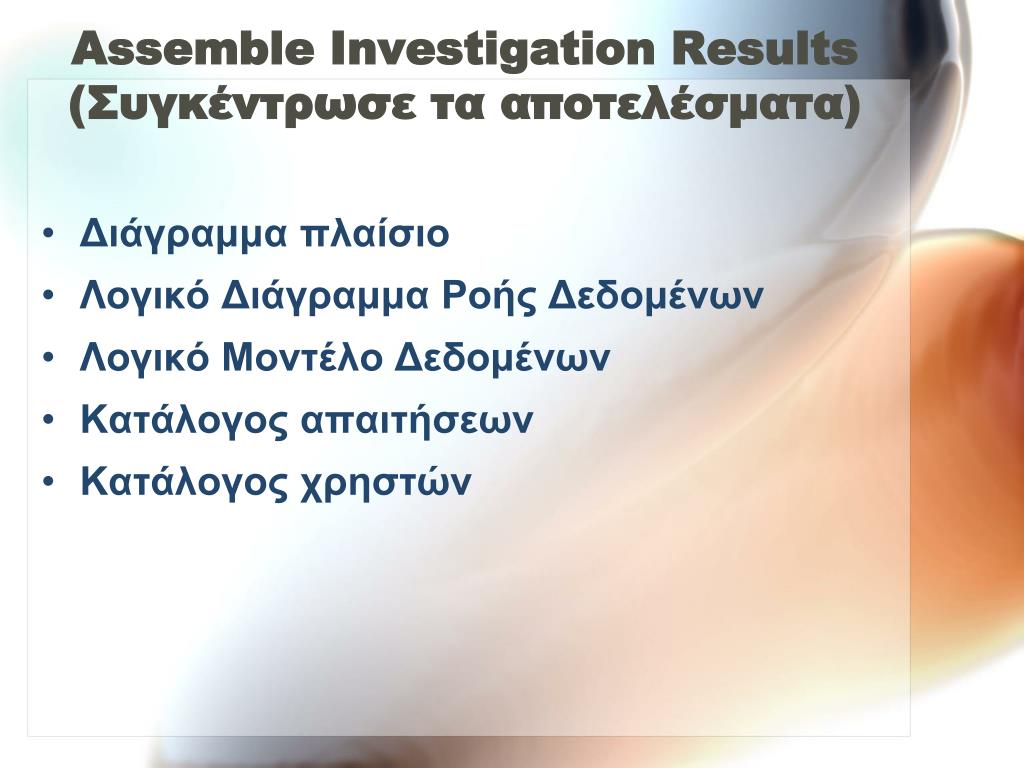 Assemble Investigation Results (Συγκέντρωσε τα αποτελέσματα)

• Διάγραμμα πλαίσιο
• Λογικό Διάγραμμα Ροής Δεδομένων
• Λογικό Μοντέλο Δεδομένων
• Κατάλογος απαιτήσεων
• Κατάλογος χρηστών